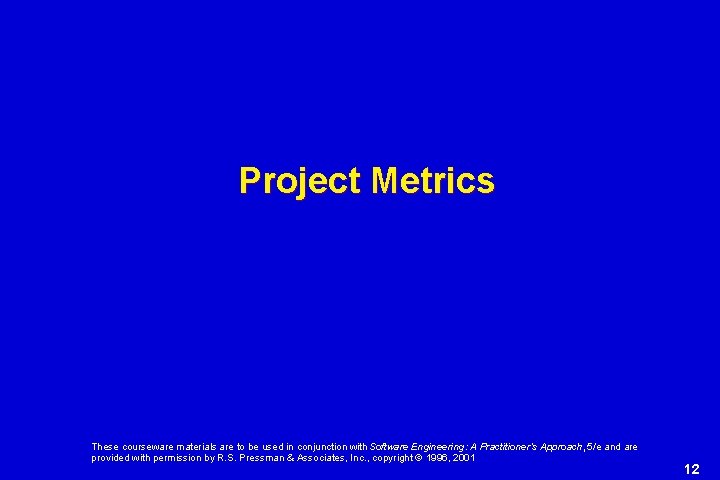 Project Metrics

These courseware materials are to be used in conjunction with Software Engineering: A Practitioner's Approach, 5/e and are provided with permission by R.S. Pressman & Associates, Inc., copyright © 1996, 2001

12